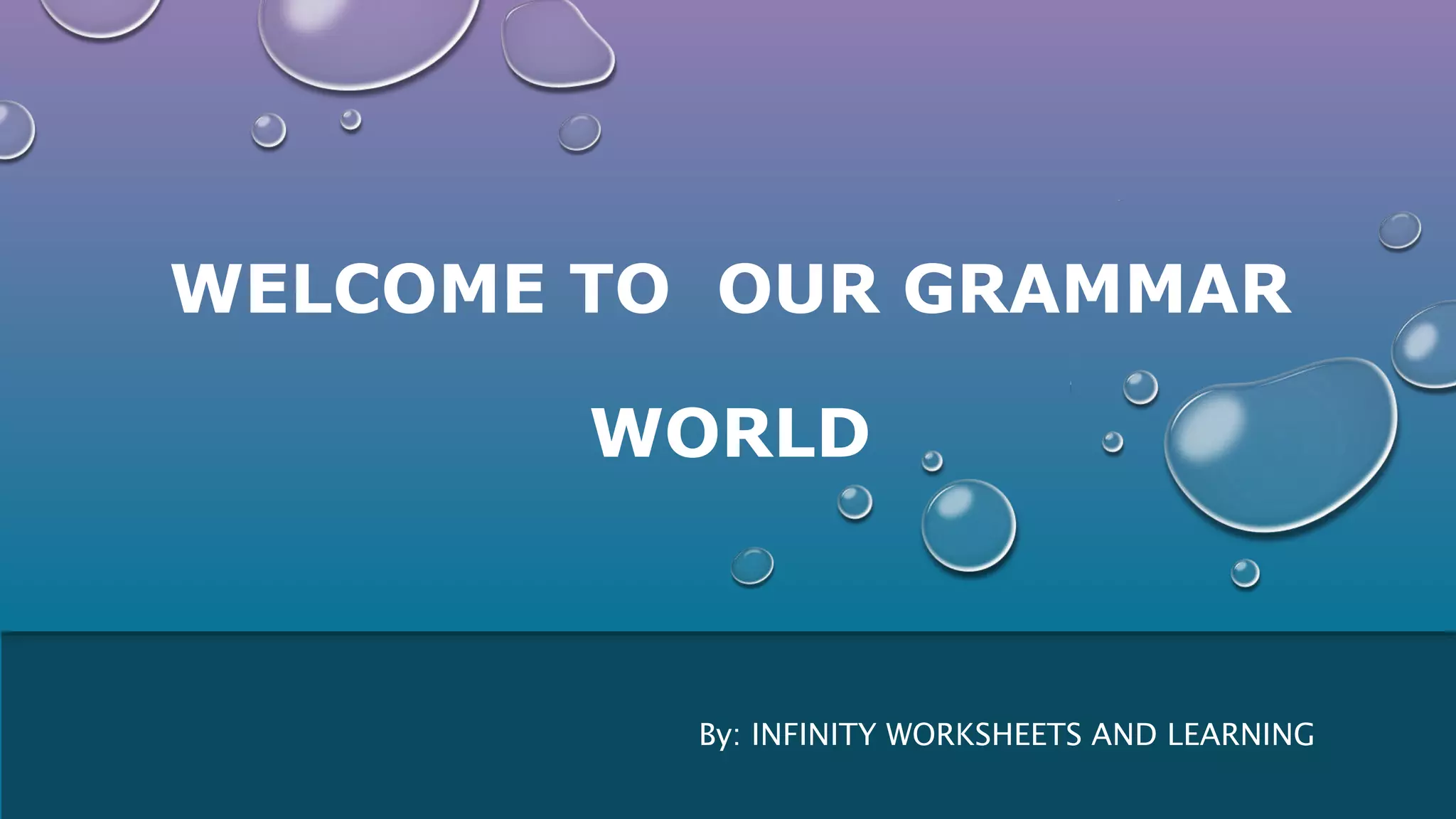 WELCOME TO OUR GRAMMAR WORLD

By: INFINITY WORKSHEETS AND LEARNING